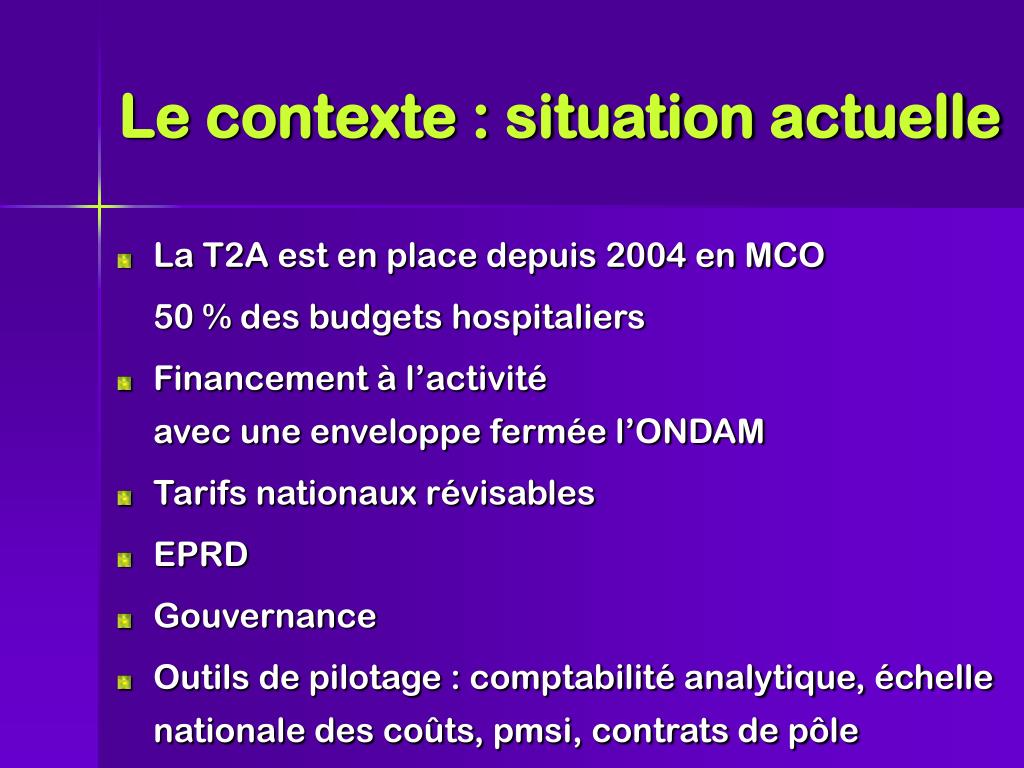 Le contexte : situation actuelle

La T2A est en place depuis 2004 en MCO

50 % des budgets hospitaliers

Financement à l’activité
avec une enveloppe fermée l’ONDAM

Tarifs nationaux révisables

EPRD

Gouvernance

Outils de pilotage : comptabilité analytique, échelle nationale des coûts, pmsi, contrats de pôle